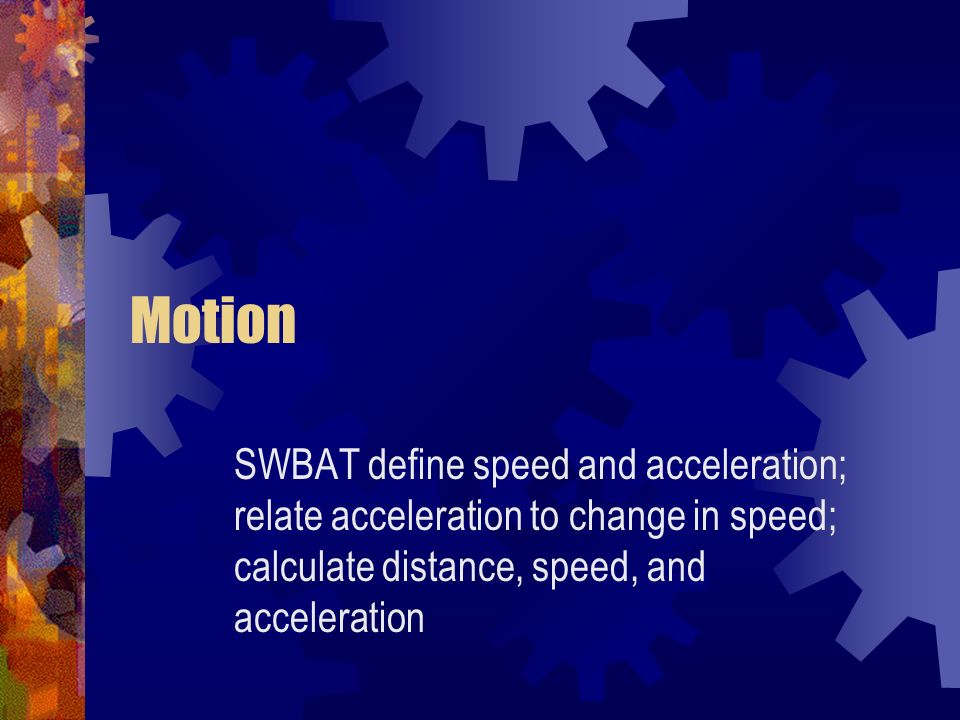 Motion

SWBAT define speed and acceleration; relate acceleration to change in speed; calculate distance, speed, and acceleration